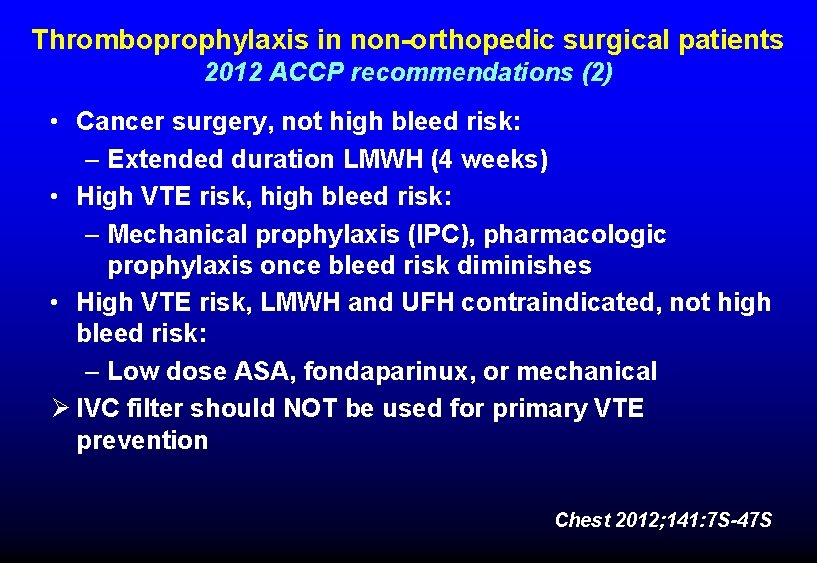 Thromboprophylaxis in non-orthopedic surgical patients
2012 ACCP recommendations (2)

• Cancer surgery, not high bleed risk:
– Extended duration LMWH (4 weeks)
• High VTE risk, high bleed risk:
– Mechanical prophylaxis (IPC), pharmacologic prophylaxis once bleed risk diminishes
• High VTE risk, LMWH and UFH contraindicated, not high bleed risk:
– Low dose ASA, fondaparinux, or mechanical
➢ IVC filter should NOT be used for primary VTE prevention

Chest 2012;141:7S-47S